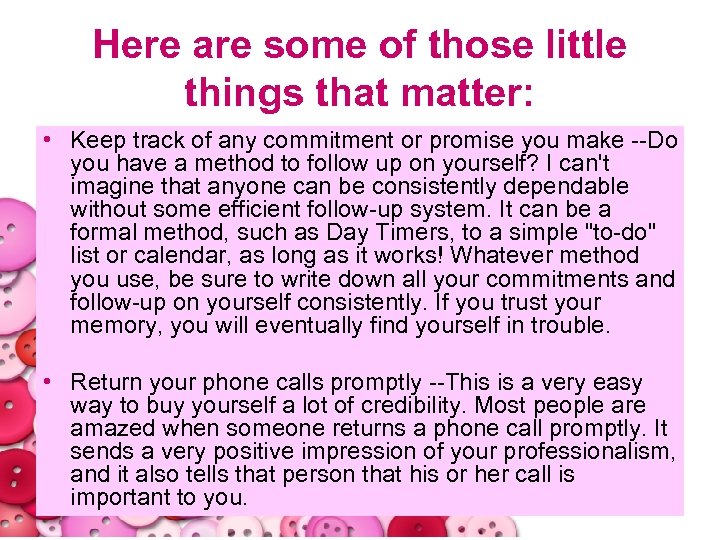 Here are some of those little things that matter:

• Keep track of any commitment or promise you make --Do you have a method to follow up on yourself? I can't imagine that anyone can be consistently dependable without some efficient follow-up system. It can be a formal method, such as Day Timers, to a simple "to-do" list or calendar, as long as it works! Whatever method you use, be sure to write down all your commitments and follow-up on yourself consistently. If you trust your memory, you will eventually find yourself in trouble.

• Return your phone calls promptly --This is a very easy way to buy yourself a lot of credibility. Most people are amazed when someone returns a phone call promptly. It sends a very positive impression of your professionalism, and it also tells that person that his or her call is important to you.